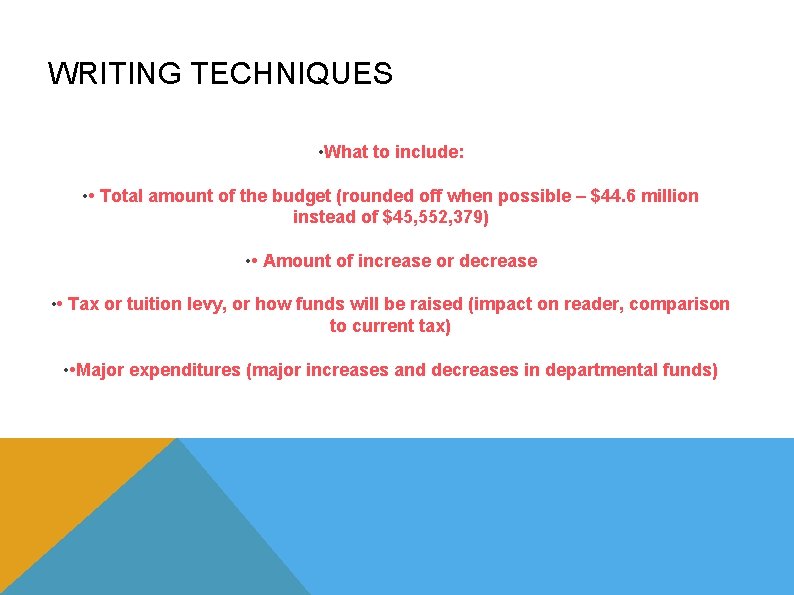 WRITING TECHNIQUES

•What to include:

•• Total amount of the budget (rounded off when possible – \$44.6 million instead of \$45,552,379)

•• Amount of increase or decrease

•• Tax or tuition levy, or how funds will be raised (impact on reader, comparison to current tax)

••Major expenditures (major increases and decreases in departmental funds)